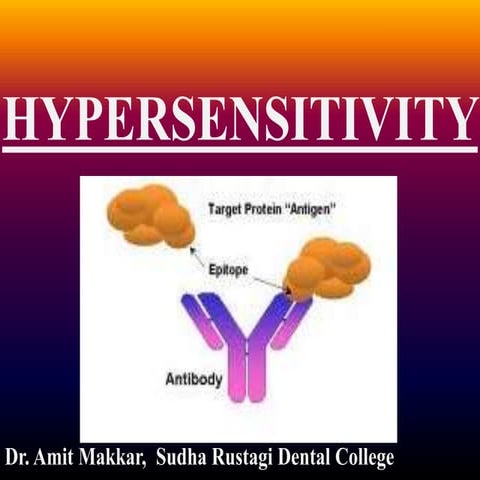 HYPERSENSITIVITY

Target Protein "Antigen"

Epitope

Antibody

Dr. Amit Makkar, Sudha Rustagi Dental College